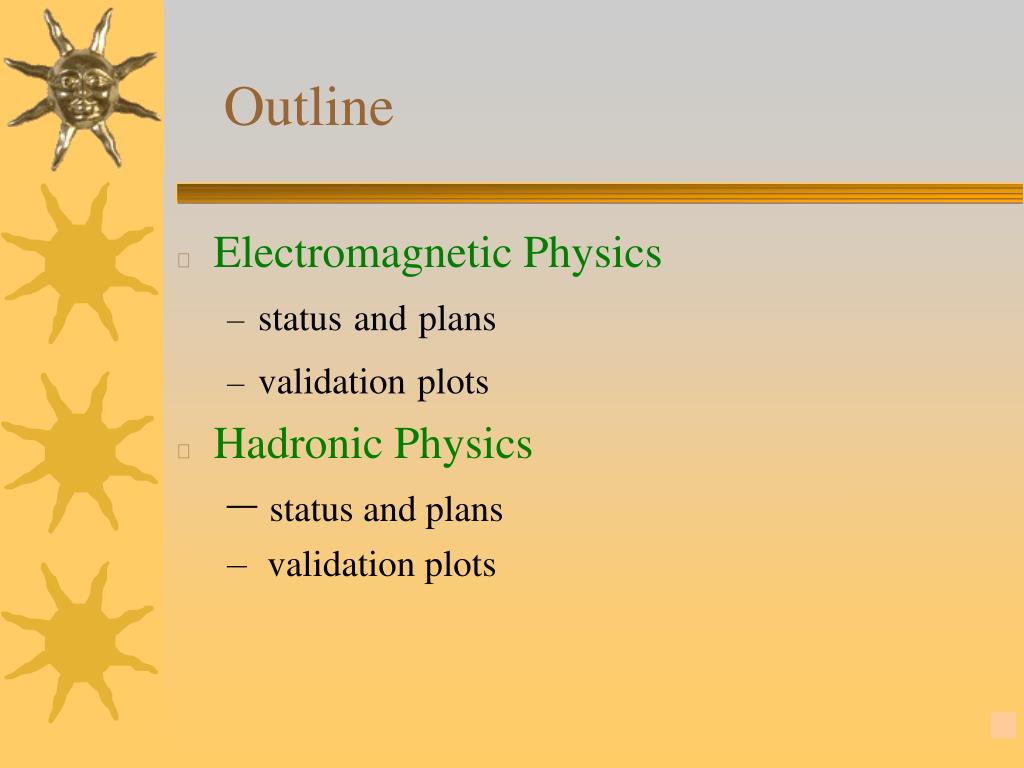 Outline

Electromagnetic Physics

– status and plans

– validation plots

Hadronic Physics

– status and plans

– validation plots